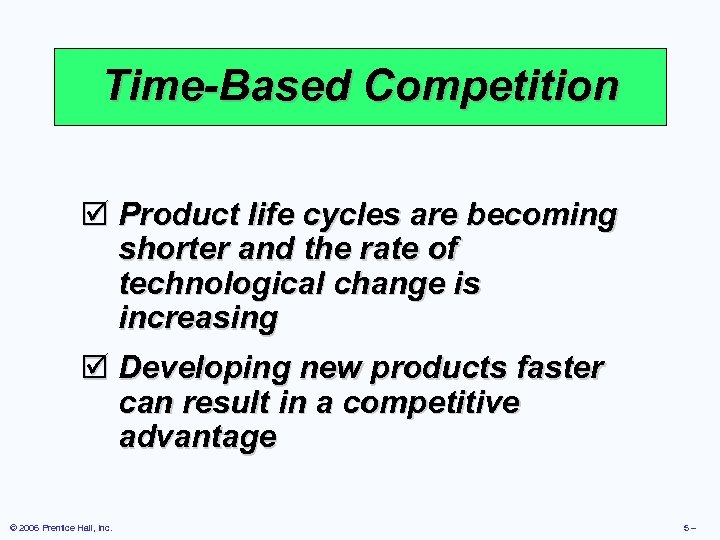 Time-Based Competition

☑ Product life cycles are becoming shorter and the rate of technological change is increasing

☑ Developing new products faster can result in a competitive advantage

© 2006 Prentice Hall, Inc.

5 –